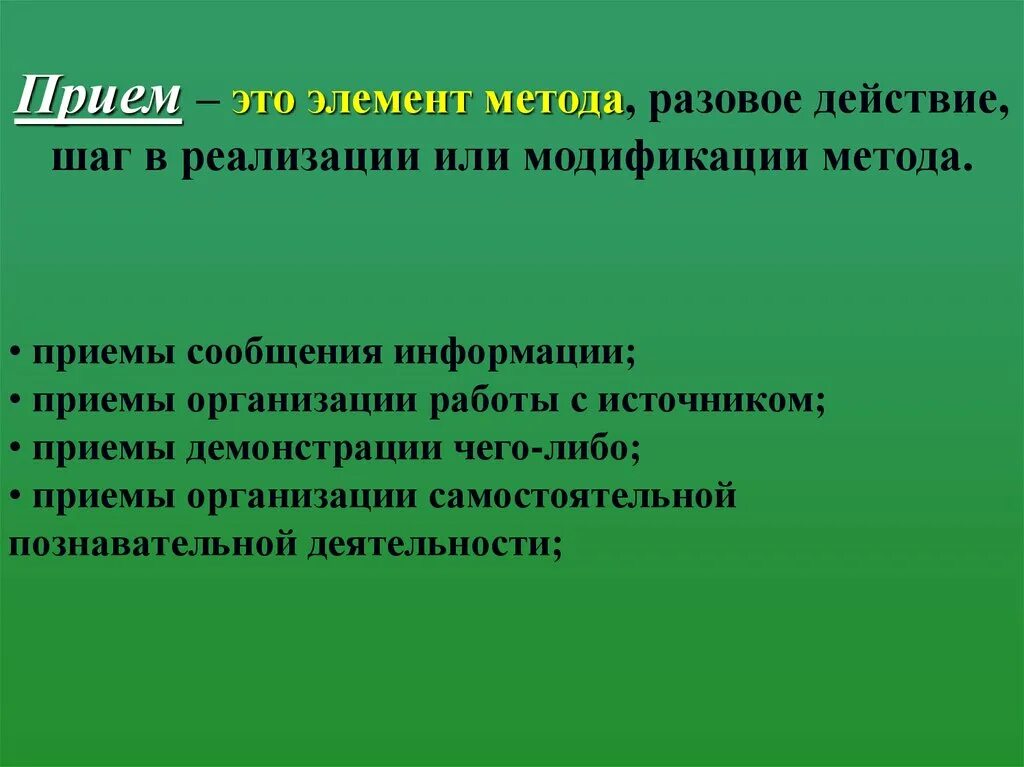 Прием – это элемент метода, разовое действие, шаг в реализации или модификации метода.

• приемы сообщения информации;
• приемы организации работы с источником;
• приемы демонстрации чего-либо;
• приемы организации самостоятельной познавательной деятельности;